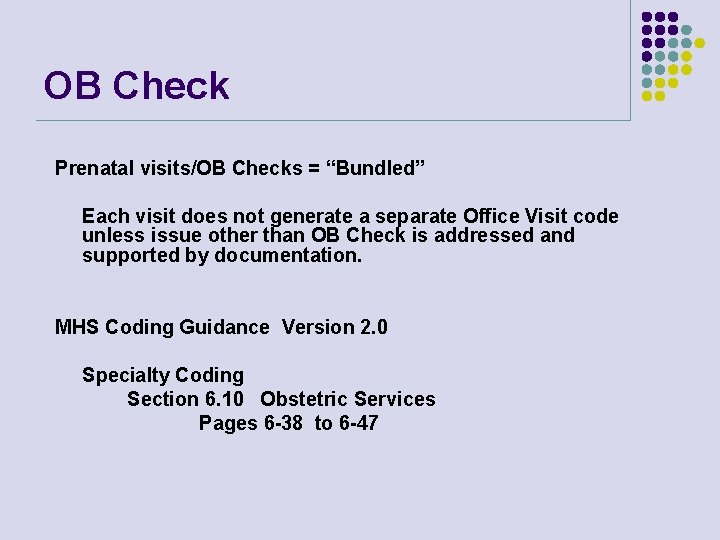 OB Check

Prenatal visits/OB Checks = “Bundled”

Each visit does not generate a separate Office Visit code unless issue other than OB Check is addressed and supported by documentation.

MHS Coding Guidance Version 2.0

Specialty Coding

Section 6.10 Obstetric Services

Pages 6-38 to 6-47